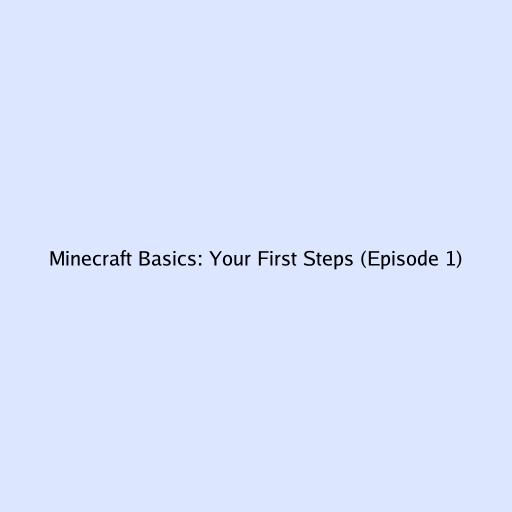 Minecraft Basics: Your First Steps (Episode 1)